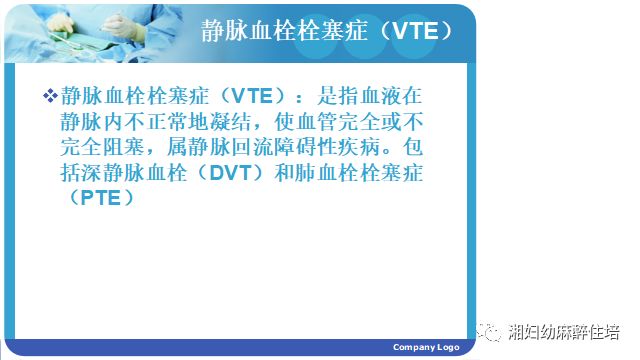 静脉血栓栓塞症（VTE）

❖静脉血栓栓塞症（VTE）：是指血液在静脉内不正常地凝结，使血管完全或不完全阻塞，属静脉回流障碍性疾病。包括深静脉血栓（DVT）和肺血栓栓塞症（PTE）

Company Logo

湘妇幼麻醉住培